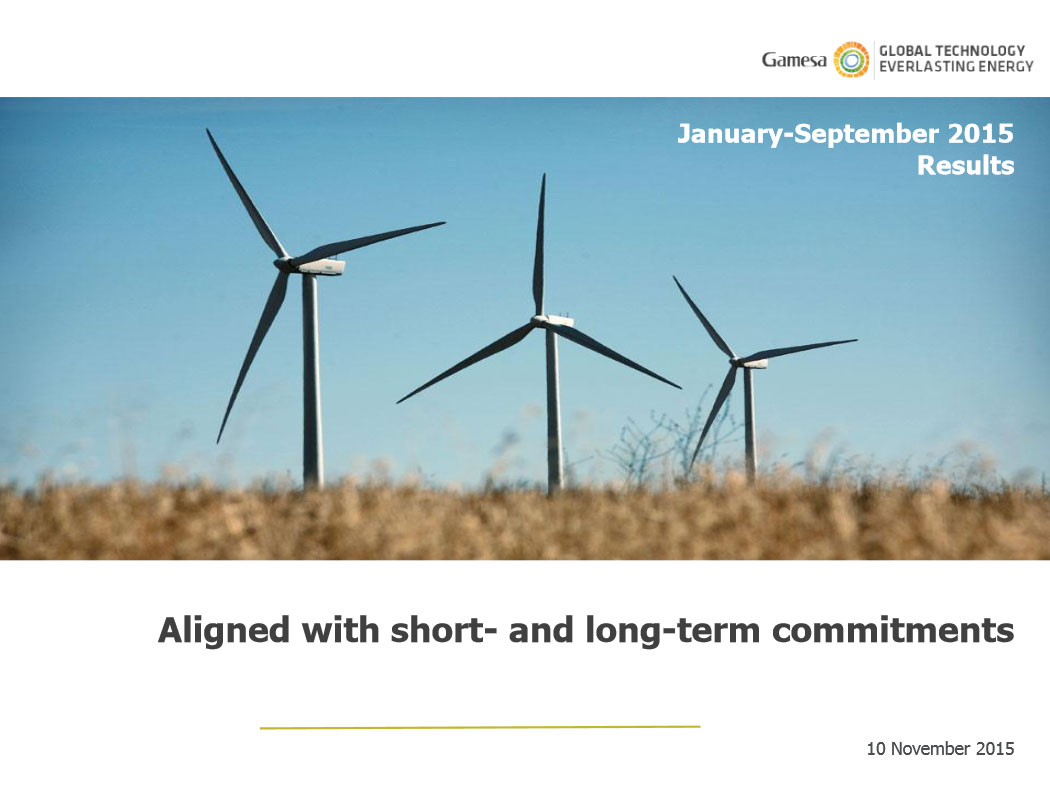 Gamesa GLOBAL TECHNOLOGY EVERLASTING ENERGY

January-September 2015
Results

Aligned with short- and long-term commitments

10 November 2015